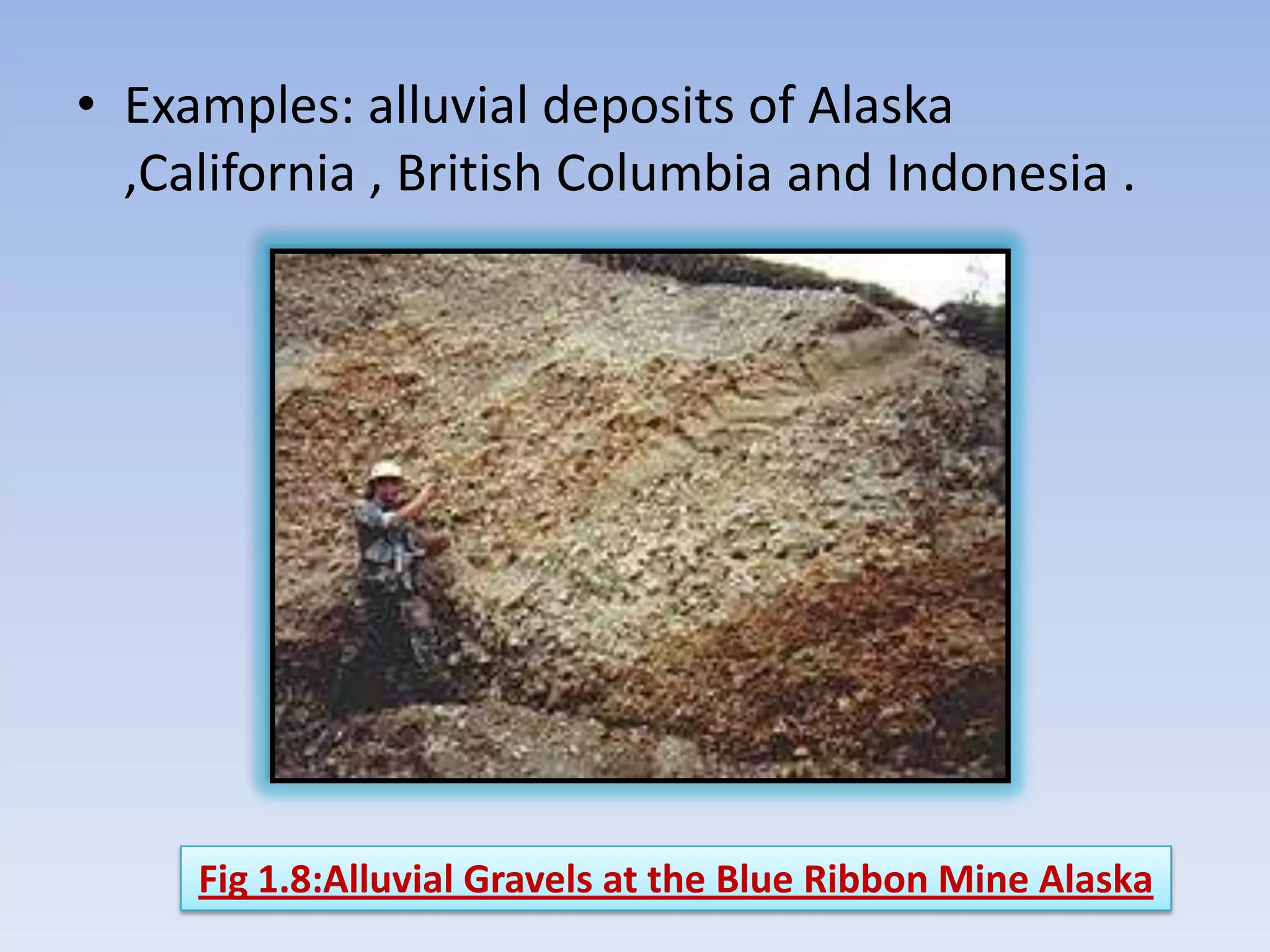 • Examples: alluvial deposits of Alaska ,California , British Columbia and Indonesia .

Fig 1.8:Alluvial Gravels at the Blue Ribbon Mine Alaska